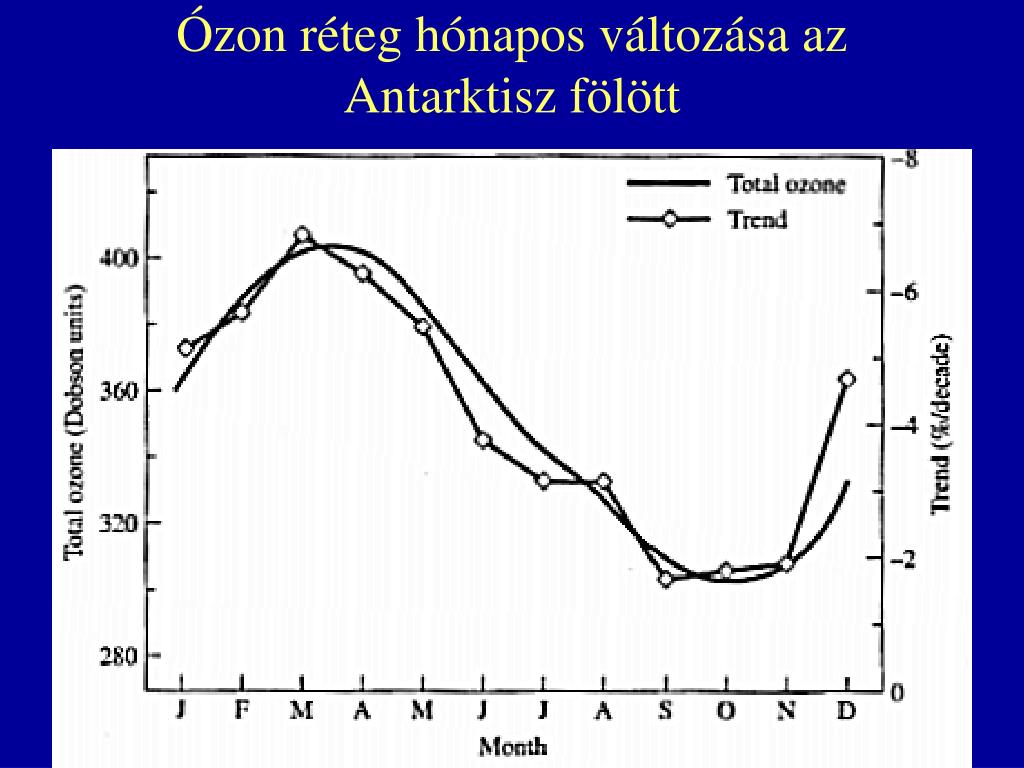 Ózon réteg hónapos változása az Antarktisz fölött

Total ozone
Trend

Total ozone (Dobson units)

400
360
320
280

Trend (%/decade)

−8
−6
−4
−2
0

J F M A M J J A S O N D

Month